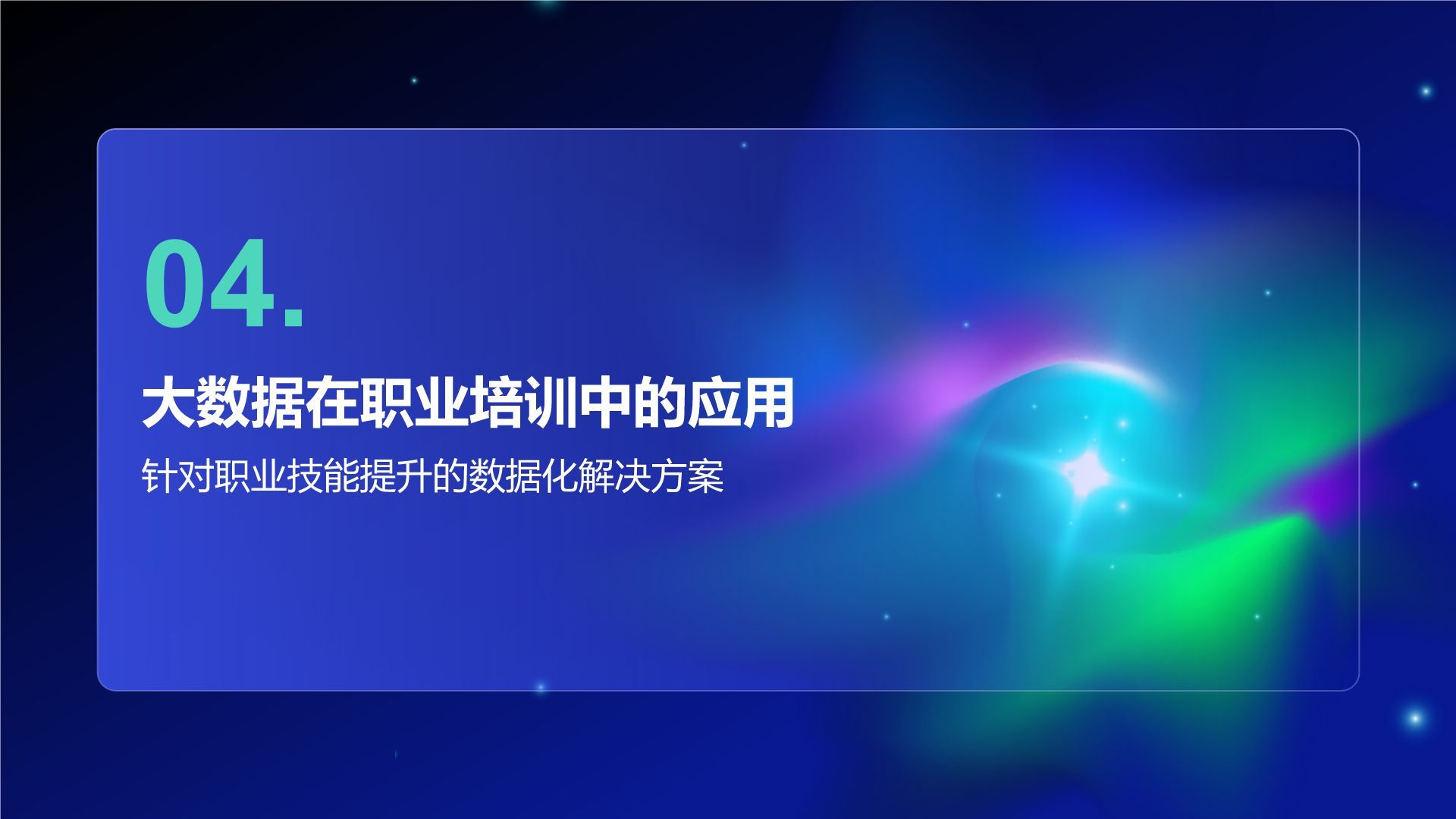 04.

大数据在职业培训中的应用

针对职业技能提升的数据化解决方案